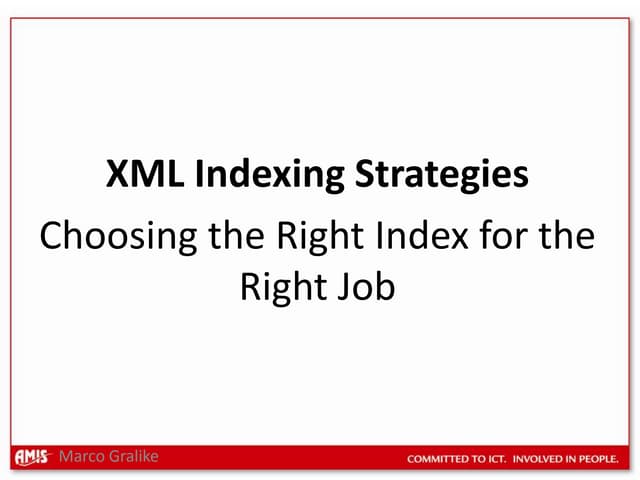 XML Indexing Strategies

Choosing the Right Index for the Right Job

AMIS Marco Gralike

COMMITTED TO ICT. INVOLVED IN PEOPLE.